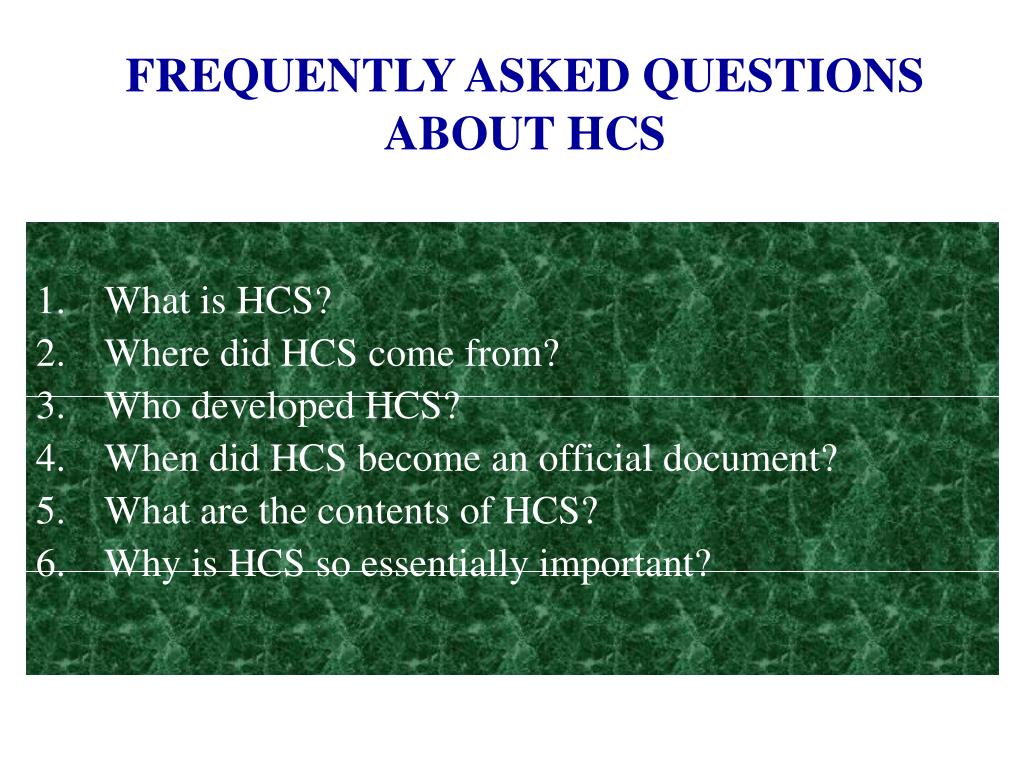 FREQUENTLY ASKED QUESTIONS ABOUT HCS

1. What is HCS?
2. Where did HCS come from?
3. Who developed HCS?
4. When did HCS become an official document?
5. What are the contents of HCS?
6. Why is HCS so essentially important?